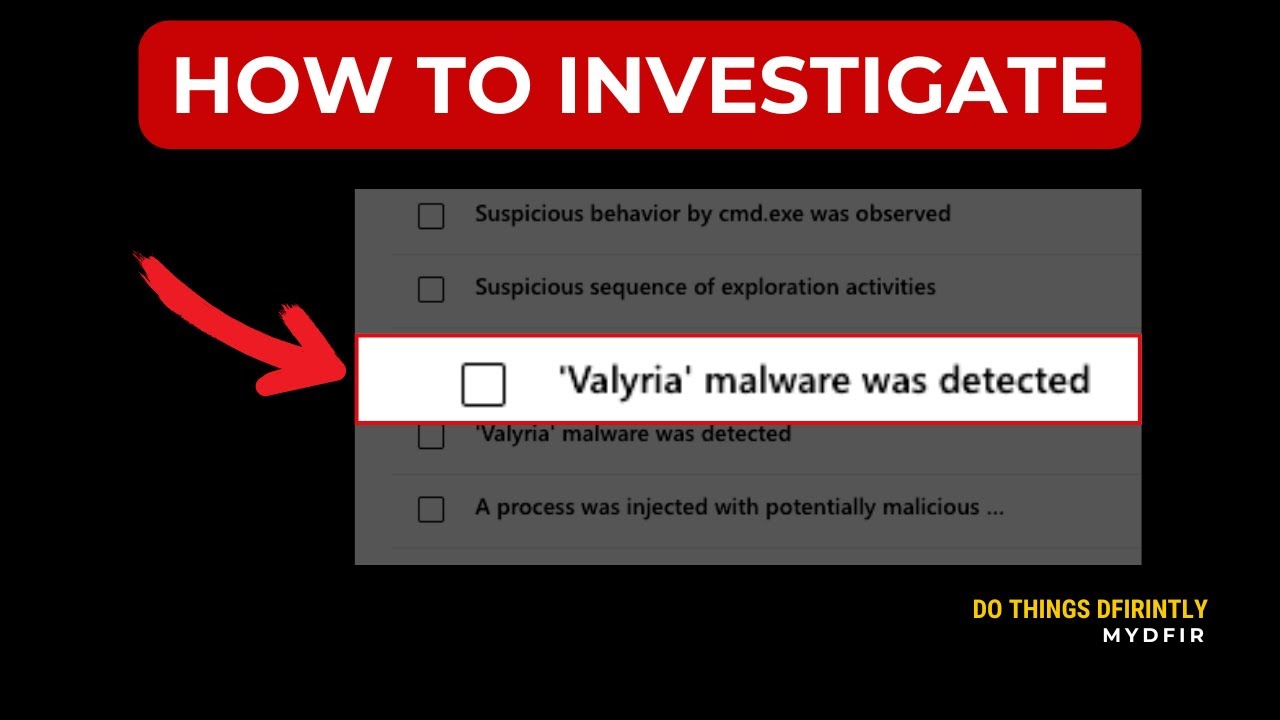 HOW TO INVESTIGATE

Suspicious behavior by cmd.exe was observed

Suspicious sequence of exploration activities

'Valyria' malware was detected

'Valyria' malware was detected

A process was injected with potentially malicious ...

DO THINGS DFIRINTLY
MYDFIR